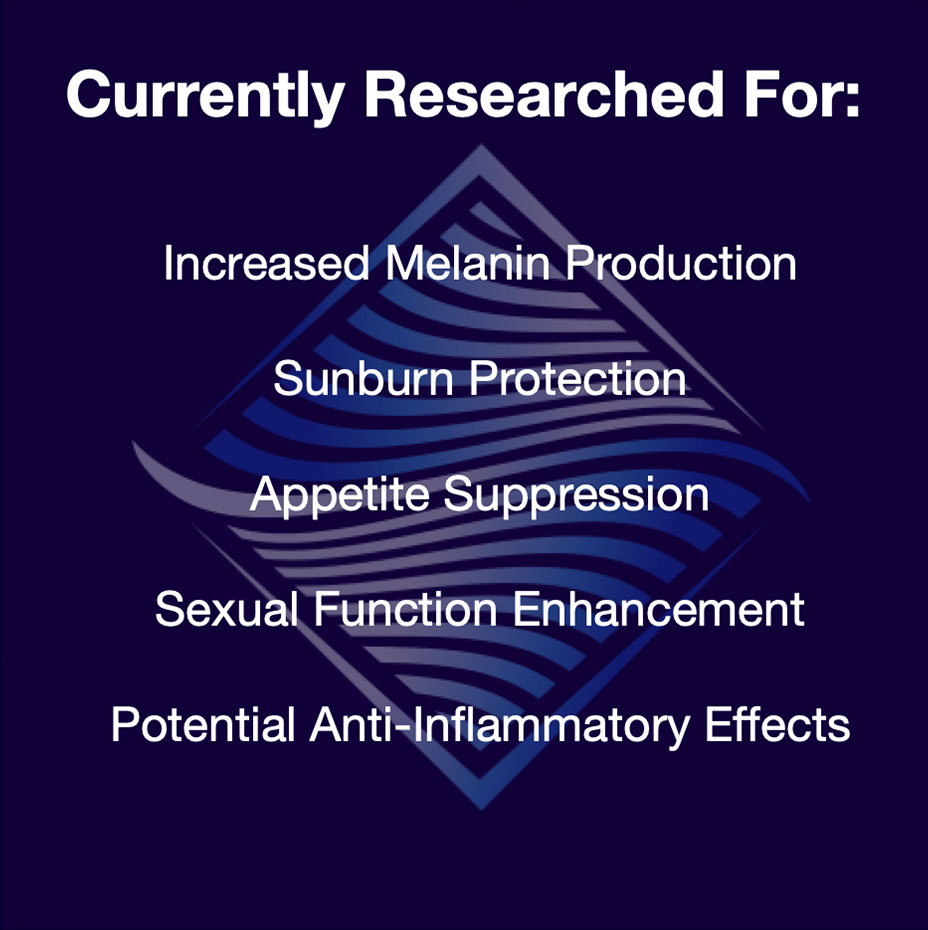 Currently Researched For:

Increased Melanin Production

Sunburn Protection

Appetite Suppression

Sexual Function Enhancement

Potential Anti-Inflammatory Effects